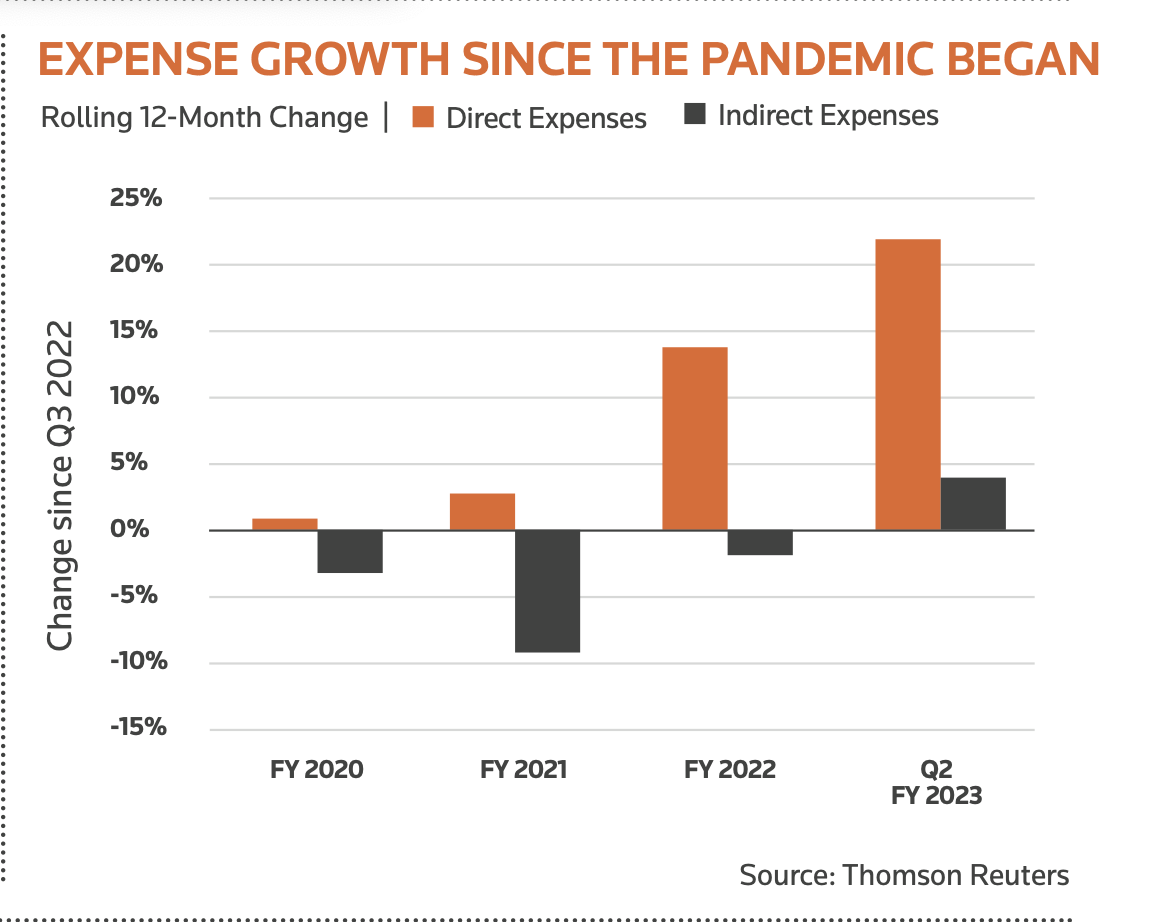 EXPENSE GROWTH SINCE THE PANDEMIC BEGAN

Rolling 12-Month Change | Direct Expenses Indirect Expenses

Change since Q3 2022

25%
20%
15%
10%
5%
0%
-5%
-10%
-15%

FY 2020
FY 2021
FY 2022
Q2 FY 2023

Source: Thomson Reuters